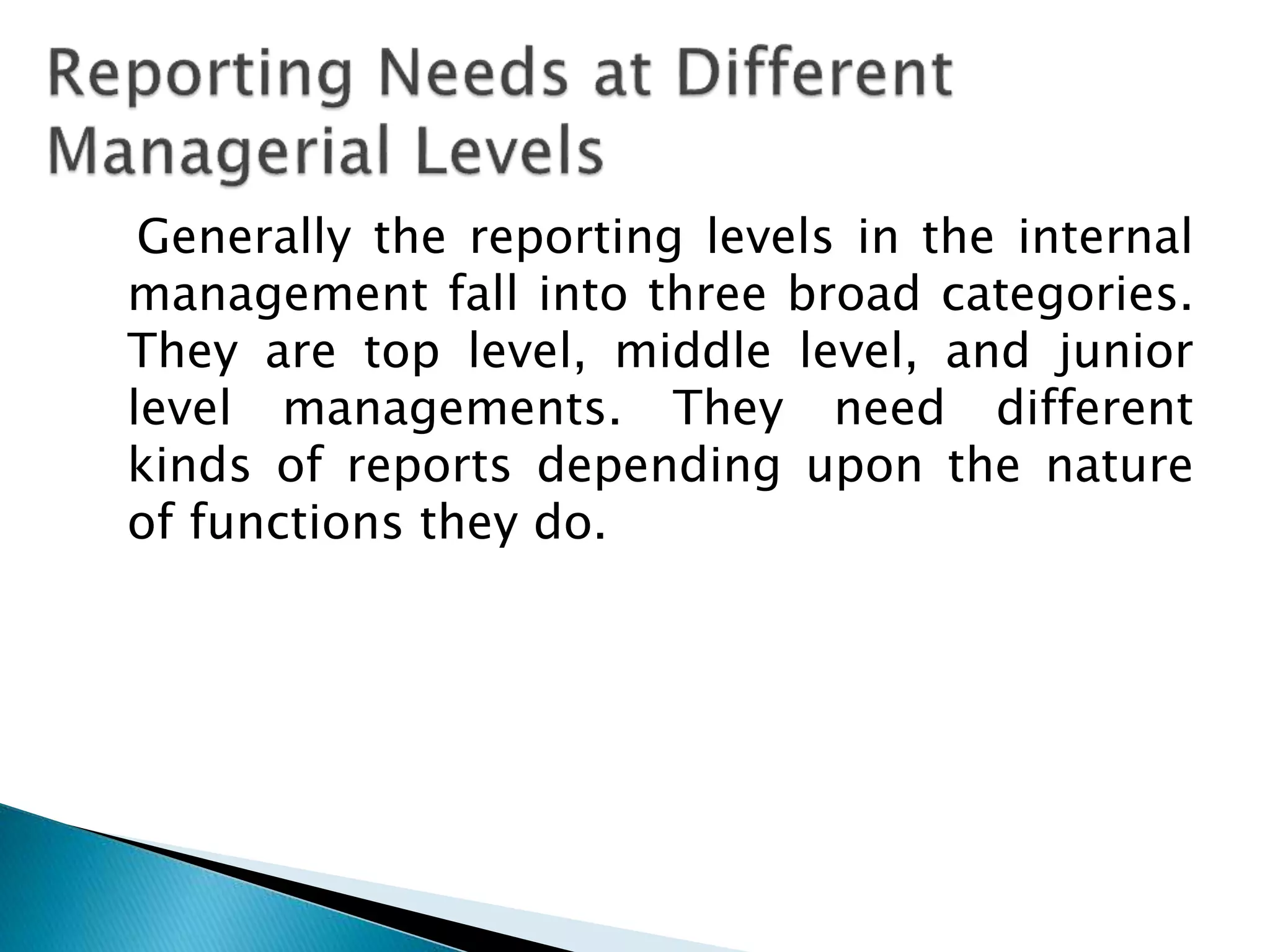 Reporting Needs at Different Managerial Levels

Generally the reporting levels in the internal management fall into three broad categories. They are top level, middle level, and junior level managements. They need different kinds of reports depending upon the nature of functions they do.